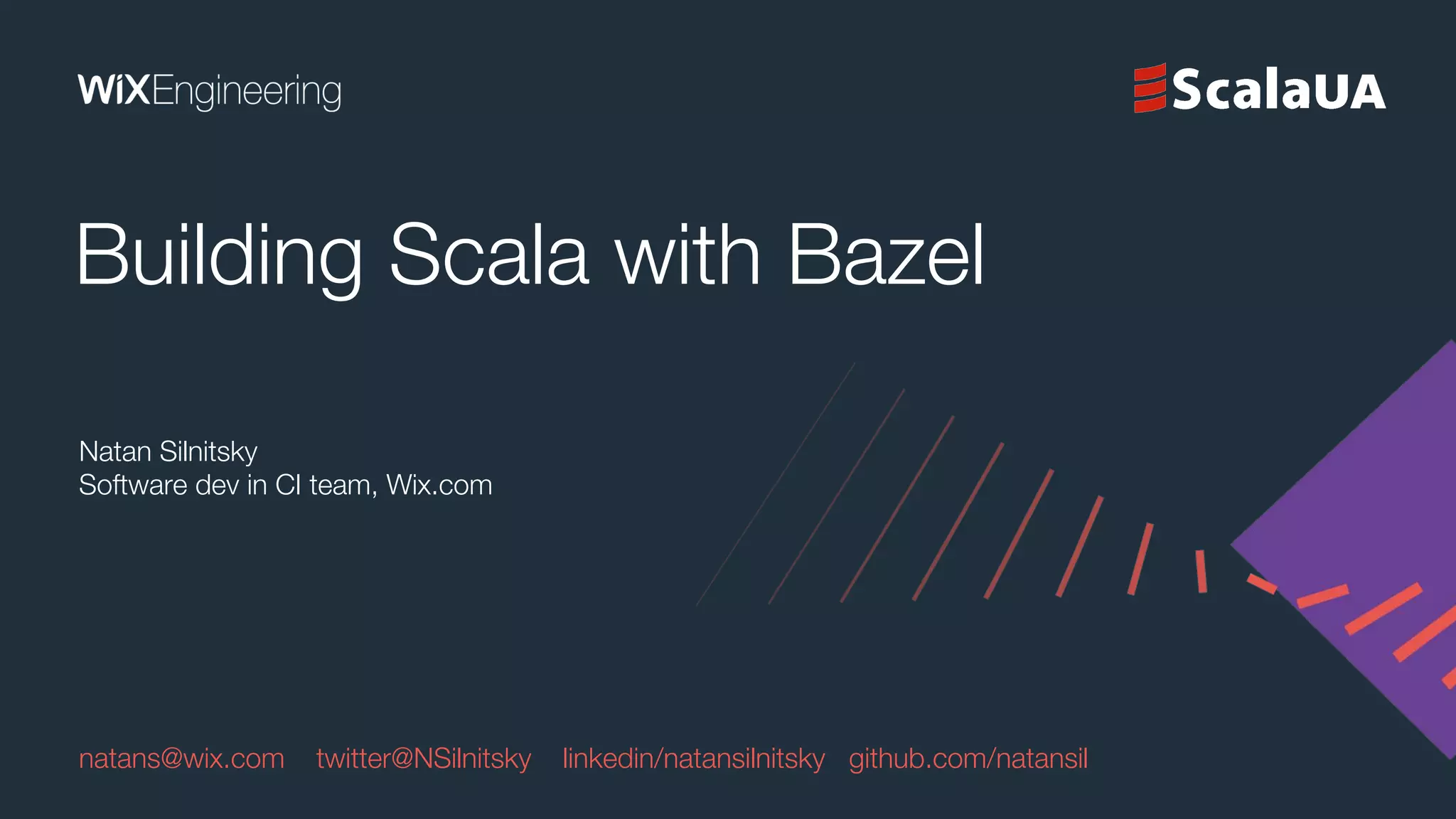 WiXEngineering

ScalaUA

Building Scala with Bazel

Natan Silnitsky
Software dev in CI team, Wix.com

natans@wix.com twitter@NSilnitsky linkedin/natansilnitsky github.com/natansil